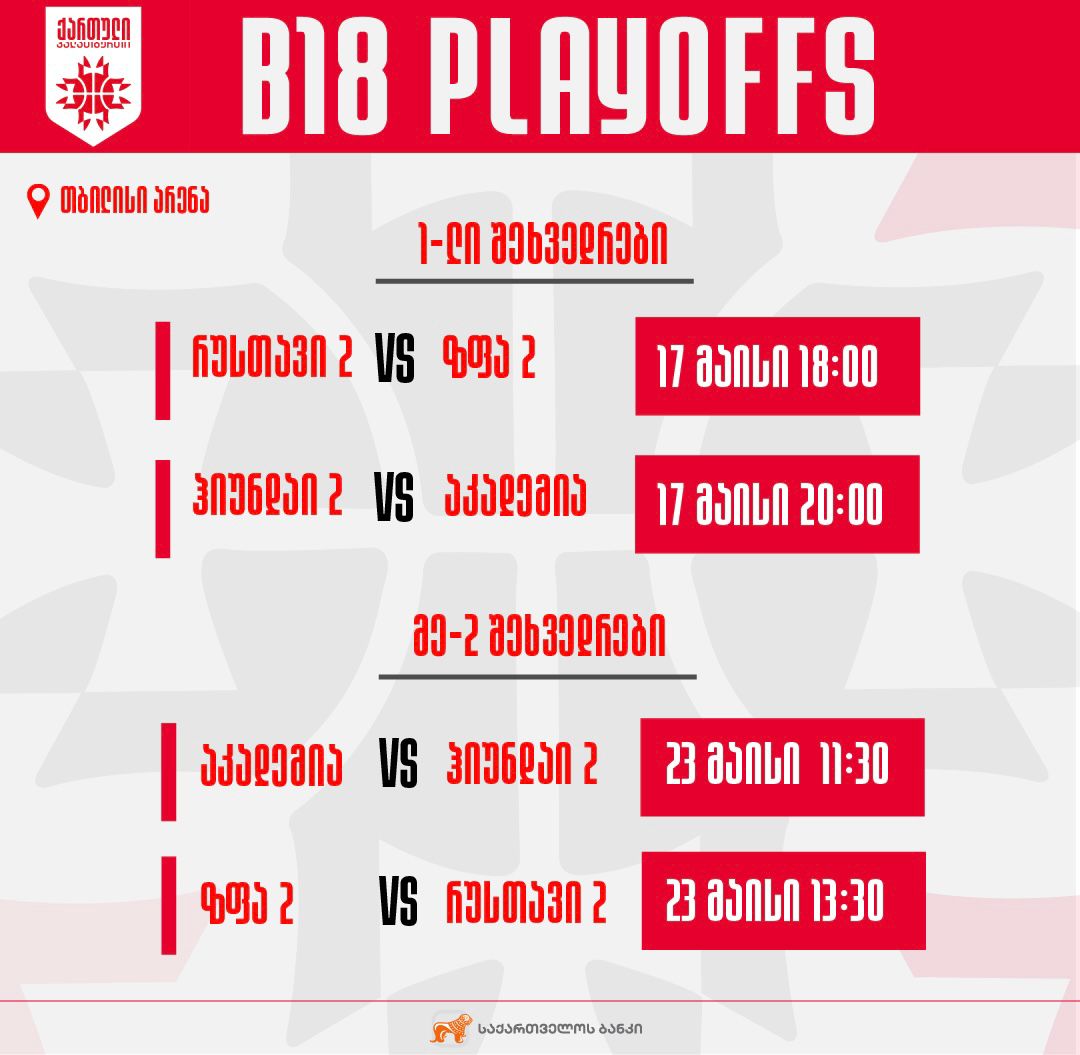 ქართული კალათბურთი

B18 PLAYOFFS

თბილისი არენა

1-ლი შეხვედრები

რუსთავი 2 VS ფფა 2 17 მაისი 18:00

ჰიუნდაი 2 VS აკადემია 17 მაისი 20:00

მე-2 შეხვედრები

აკადემია VS ჰიუნდაი 2 23 მაისი 11:30

ფფა 2 VS რუსთავი 2 23 მაისი 13:30

საქართველოს ბანკი